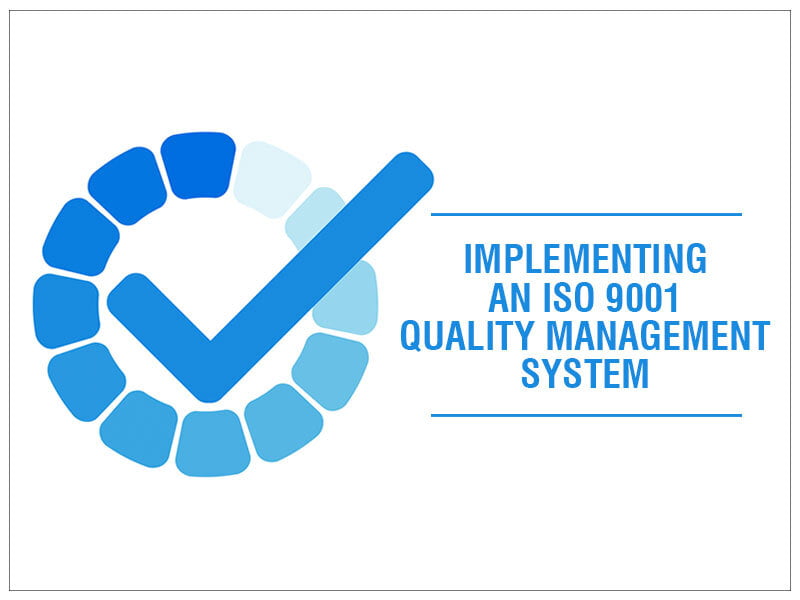 IMPLEMENTING AN ISO 9001 QUALITY MANAGEMENT SYSTEM